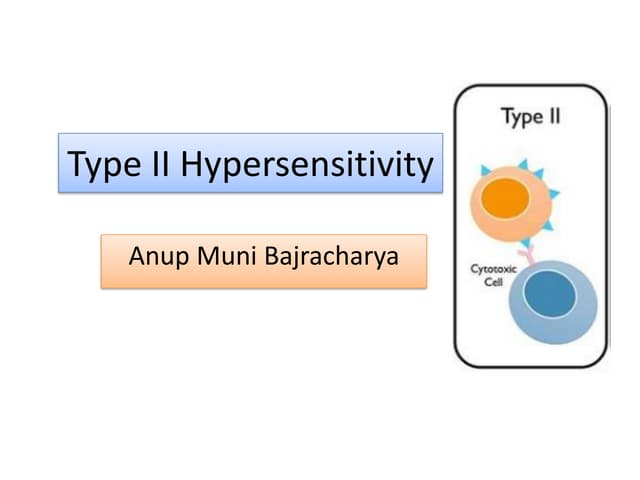 Type II Hypersensitivity

Anup Muni Bajracharya

Type II

Cytotoxic Cell